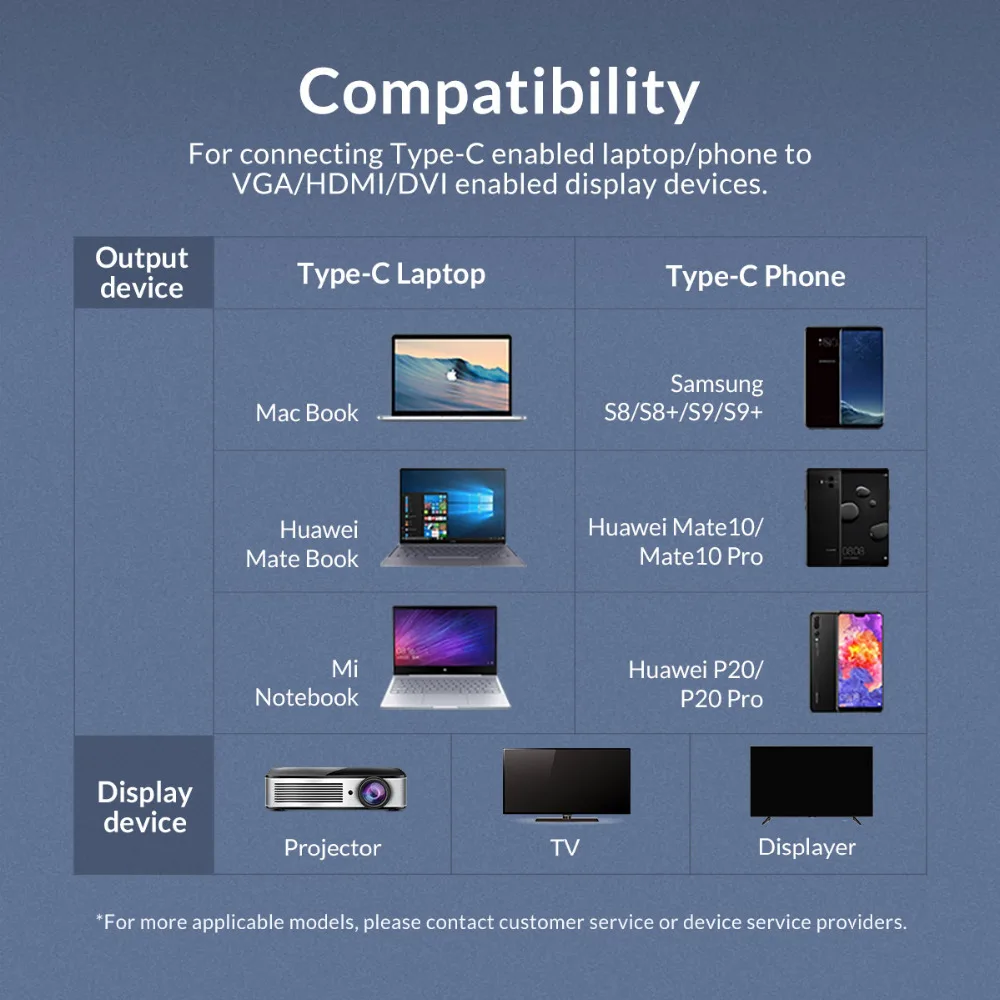 Compatibility

For connecting Type-C enabled laptop/phone to VGA/HDMI/DVI enabled display devices.

| Output device | Type-C Laptop | Type-C Phone |
|---|---|---|
| | Mac Book | Samsung S8/S8+/S9/S9+ |
| | Huawei Mate Book | Huawei Mate10/ Mate10 Pro |
| | Mi Notebook | Huawei P20/ P20 Pro |

| Display device | Projector | TV | Displayer |
|---|---|---|---|

*For more applicable models, please contact customer service or device service providers.